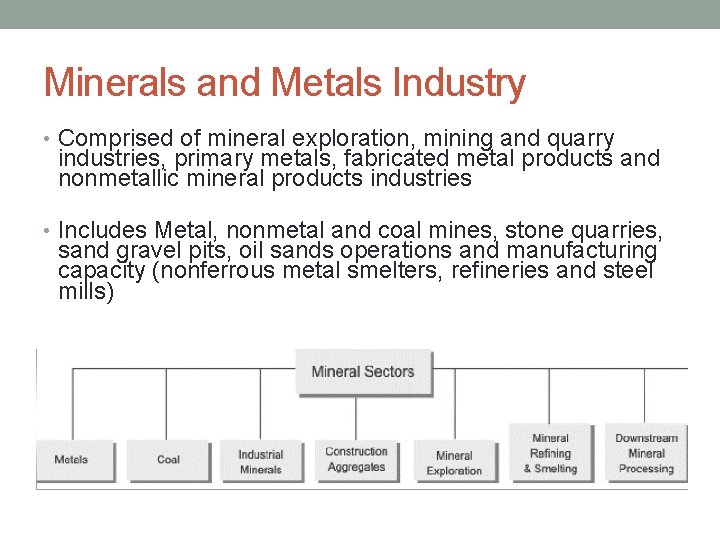 Minerals and Metals Industry

• Comprised of mineral exploration, mining and quarry industries, primary metals, fabricated metal products and nonmetallic mineral products industries

• Includes Metal, nonmetal and coal mines, stone quarries, sand gravel pits, oil sands operations and manufacturing capacity (nonferrous metal smelters, refineries and steel mills)

Mineral Sectors

Metals

Coal

Industrial Minerals

Construction Aggregates

Mineral Exploration

Mineral Refining & Smelting

Downstream Mineral Processing